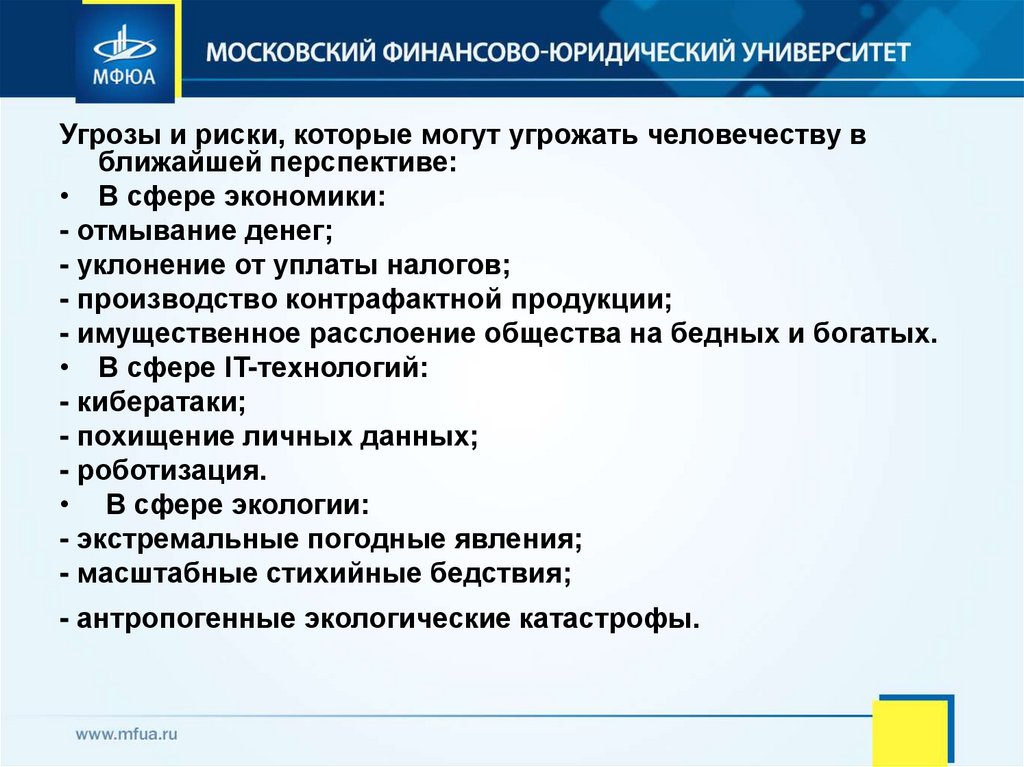 МФЮА
МОСКОВСКИЙ ФИНАНСОВО-ЮРИДИЧЕСКИЙ УНИВЕРСИТЕТ

Угрозы и риски, которые могут угрожать человечеству в ближайшей перспективе:
• В сфере экономики:
- отмывание денег;
- уклонение от уплаты налогов;
- производство контрафактной продукции;
- имущественное расслоение общества на бедных и богатых.
• В сфере IT-технологий:
- кибератаки;
- похищение личных данных;
- роботизация.
• В сфере экологии:
- экстремальные погодные явления;
- масштабные стихийные бедствия;
- антропогенные экологические катастрофы.

www.mfua.ru